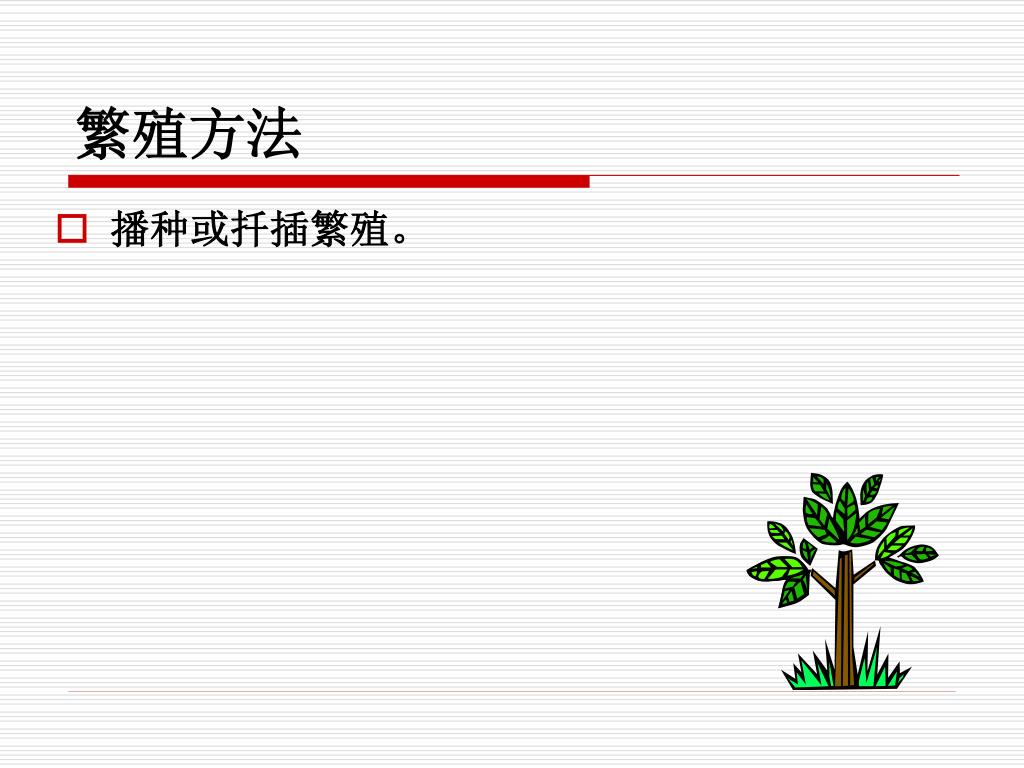 繁殖方法

播种或扦插繁殖。